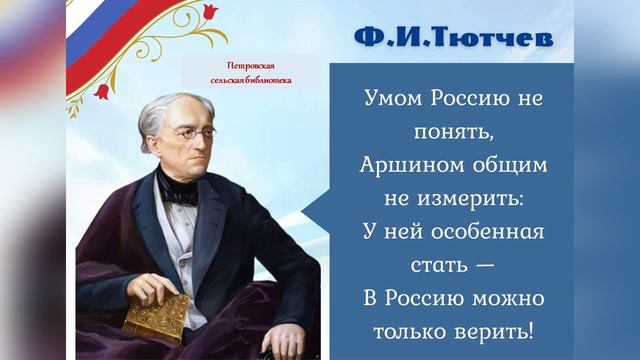 Петровская сельская библиотека

Ф.И.Тютчев

Умом Россию не понять,
Аршином общим не измерить:
У ней особенная стать —
В Россию можно только верить!